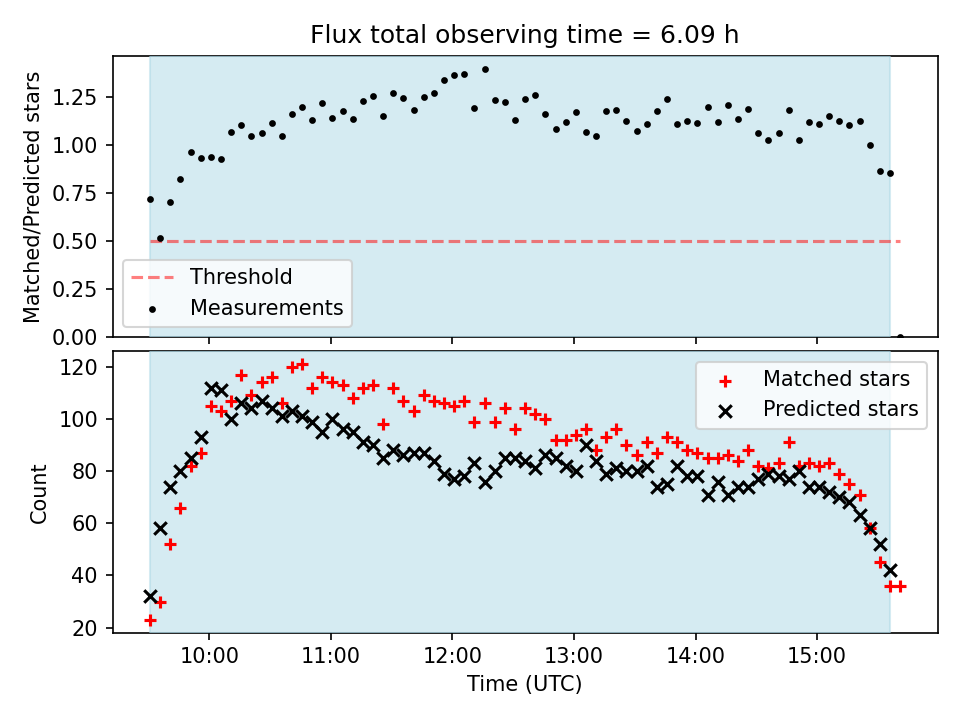 Flux total observing time = 6.09 h

Matched/Predicted stars

1.25
1.00
0.75
0.50
0.25
0.00

Threshold
Measurements

Count

120
100
80
60
40
20

Matched stars
Predicted stars

10:00
11:00
12:00
13:00
14:00
15:00

Time (UTC)